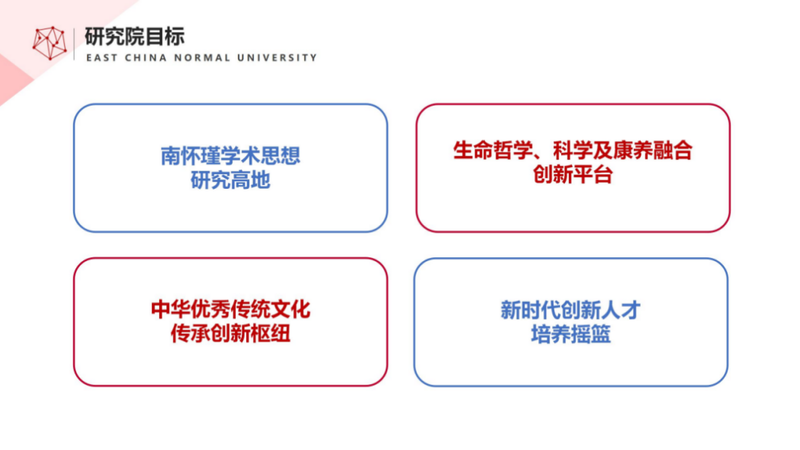 研究院目标
EAST CHINA NORMAL UNIVERSITY

南怀瑾学术思想
研究高地

生命哲学、科学及康养融合
创新平台

中华优秀传统文化
传承创新枢纽

新时代创新人才
培养摇篮